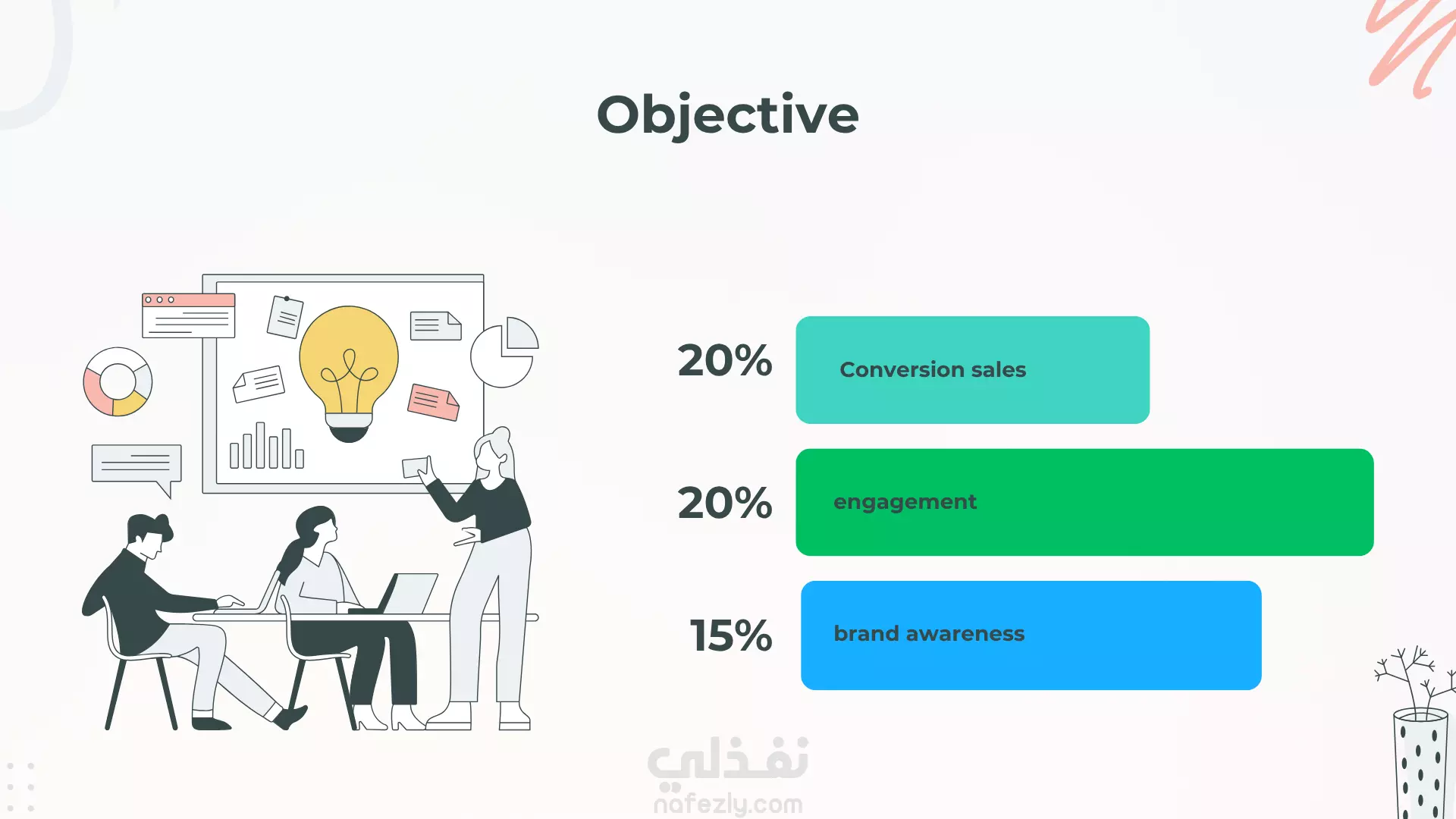 Objective

20% Conversion sales

20% engagement

15% brand awareness

نفذلي
nafezly.com